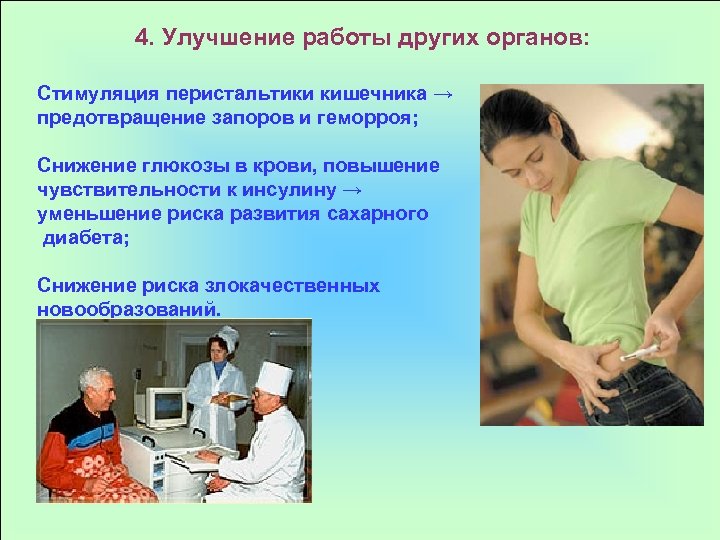 4. Улучшение работы других органов:

Стимуляция перистальтики кишечника → предотвращение запоров и геморроя;

Снижение глюкозы в крови, повышение чувствительности к инсулину → уменьшение риска развития сахарного диабета;

Снижение риска злокачественных новообразований.